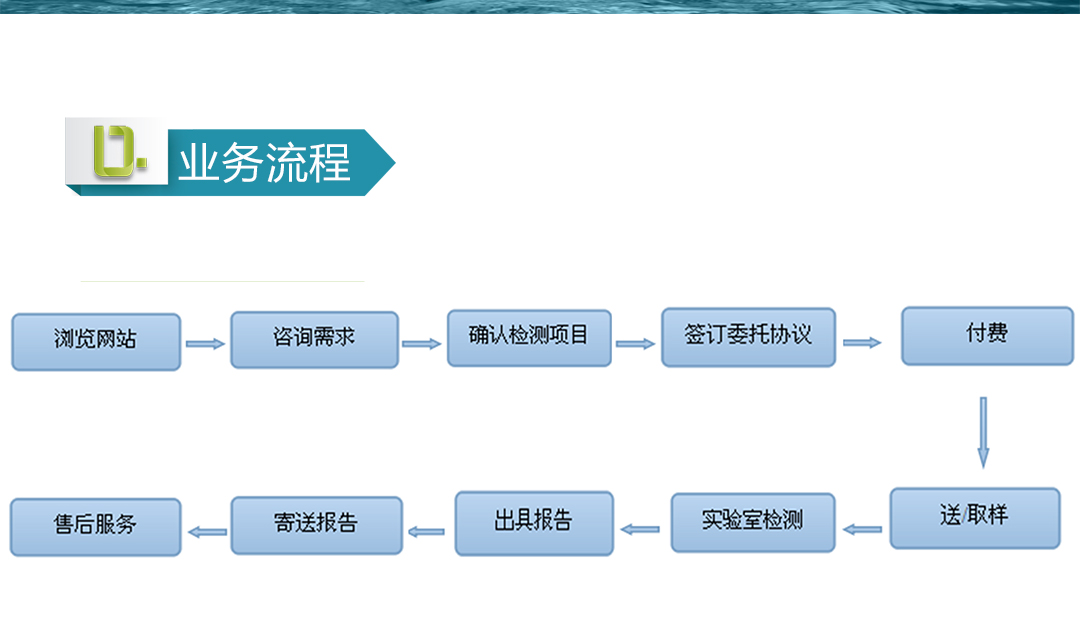 D. 业务流程

浏览网站
咨询需求
确认检测项目
签订委托协议
付费
送/取样
实验室检测
出具报告
寄送报告
售后服务